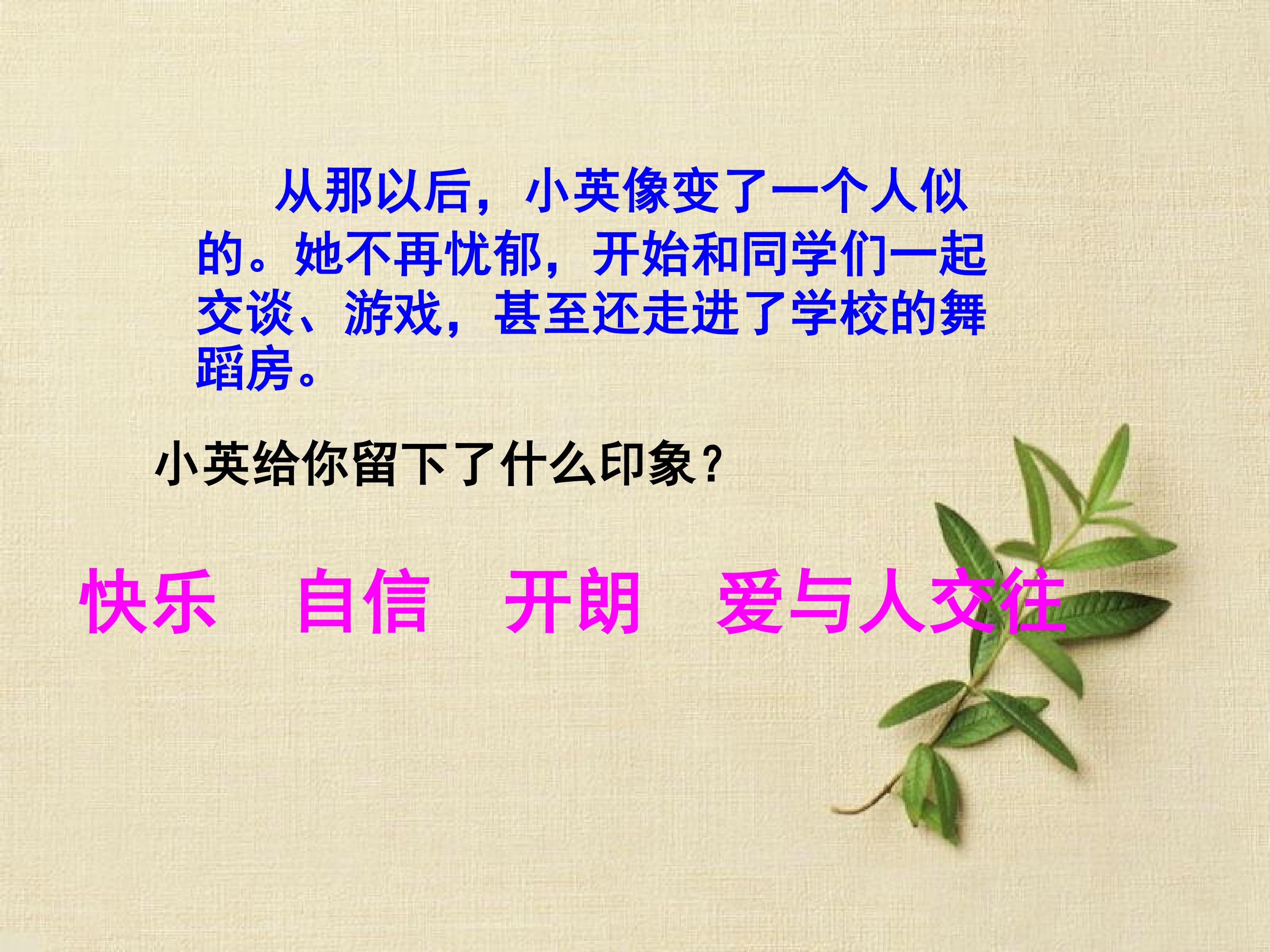 从那以后，小英像变了一个人似的。她不再忧郁，开始和同学们一起交谈、游戏，甚至还走进了学校的舞蹈房。

小英给你留下了什么印象？

快乐　自信　开朗　爱与人交往